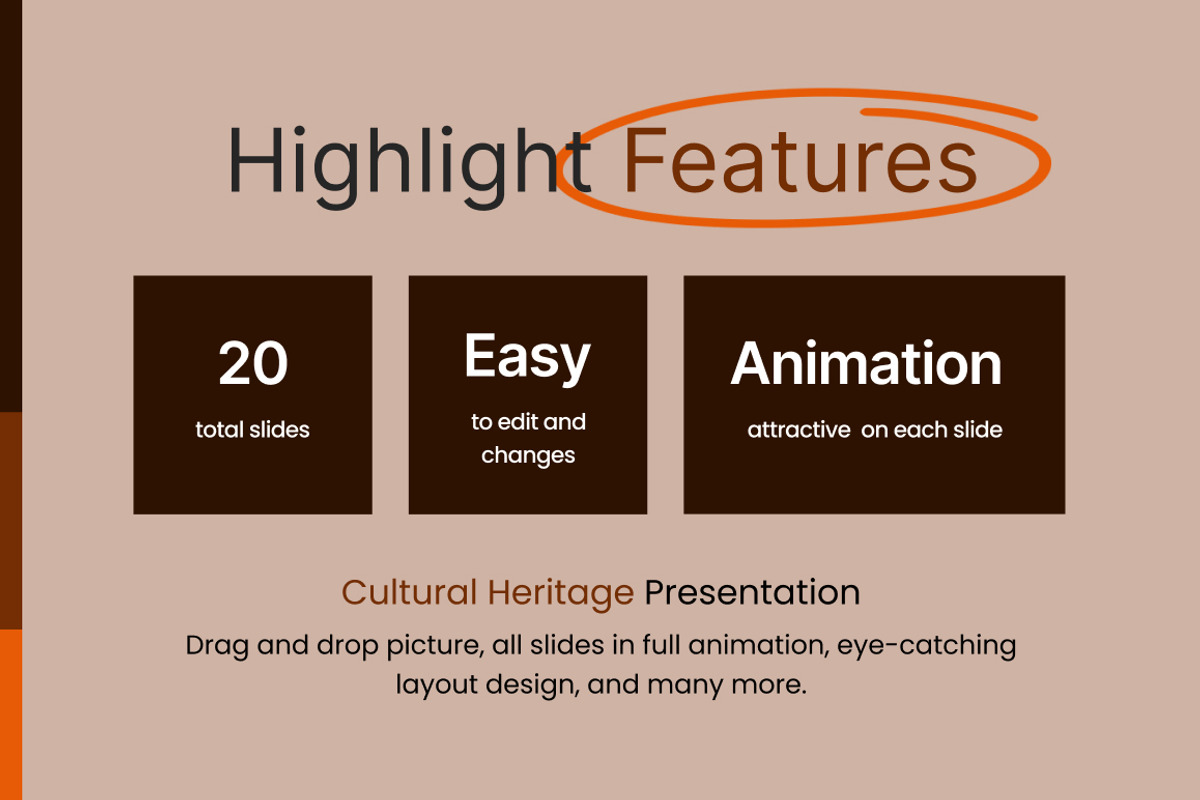 Highlight Features

20
total slides

Easy
to edit and changes

Animation
attractive on each slide

Cultural Heritage Presentation

Drag and drop picture, all slides in full animation, eye-catching layout design, and many more.